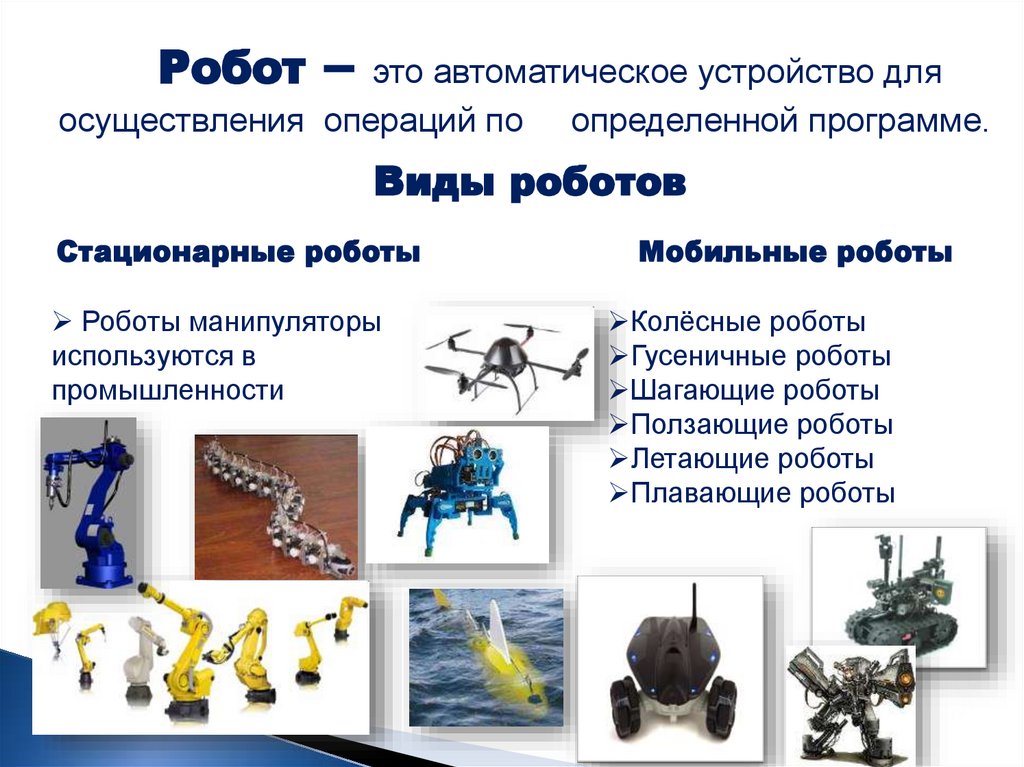 Робот – это автоматическое устройство для осуществления операций по определенной программе.

Виды роботов

Стационарные роботы

➢ Роботы манипуляторы используются в промышленности

Мобильные роботы

➢Колёсные роботы
➢Гусеничные роботы
➢Шагающие роботы
➢Ползающие роботы
➢Летающие роботы
➢Плавающие роботы